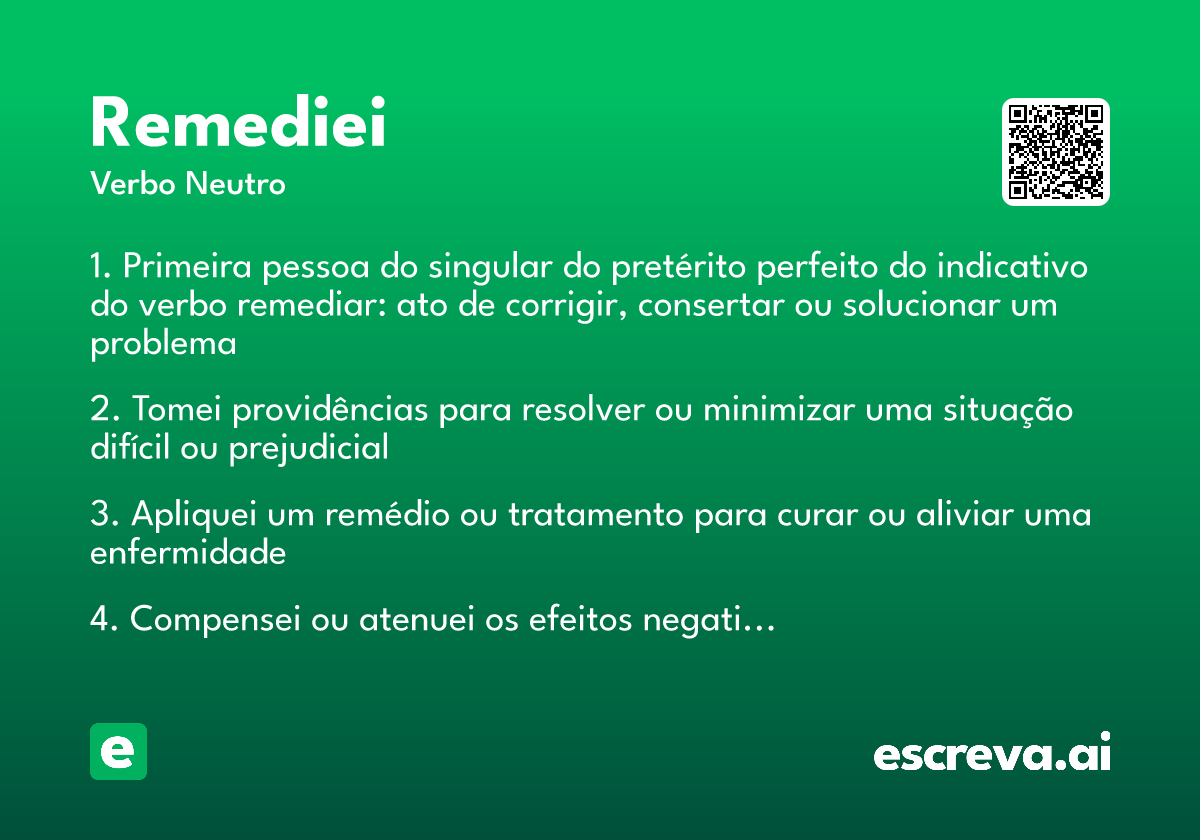 Remediei
Verbo Neutro

1. Primeira pessoa do singular do pretérito perfeito do indicativo do verbo remediar: ato de corrigir, consertar ou solucionar um problema

2. Tomei providências para resolver ou minimizar uma situação difícil ou prejudicial

3. Apliquei um remédio ou tratamento para curar ou aliviar uma enfermidade

4. Compensei ou atenuei os efeitos negati…

e

escreva.ai